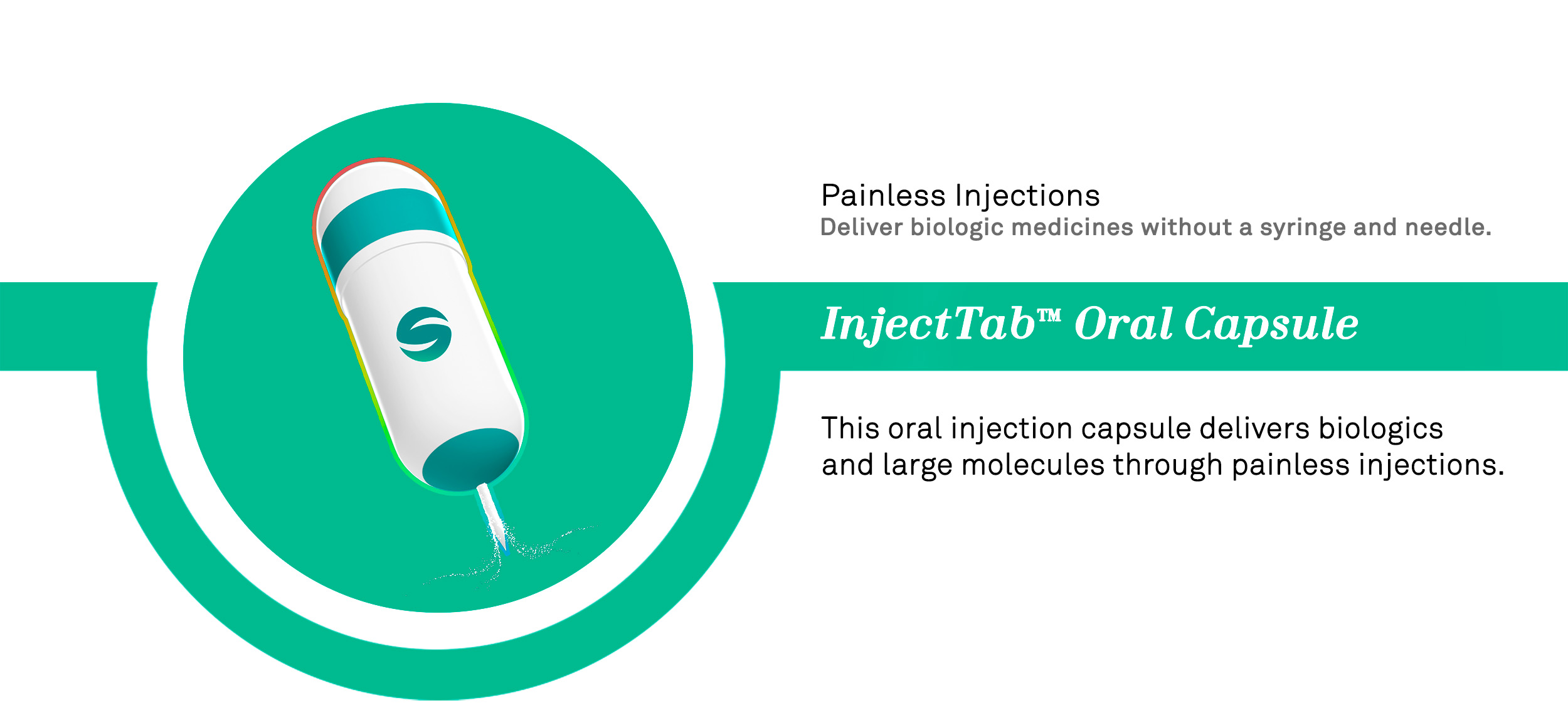 Painless Injections
Deliver biologic medicines without a syringe and needle.

InjectTab™ Oral Capsule

This oral injection capsule delivers biologics and large molecules through painless injections.